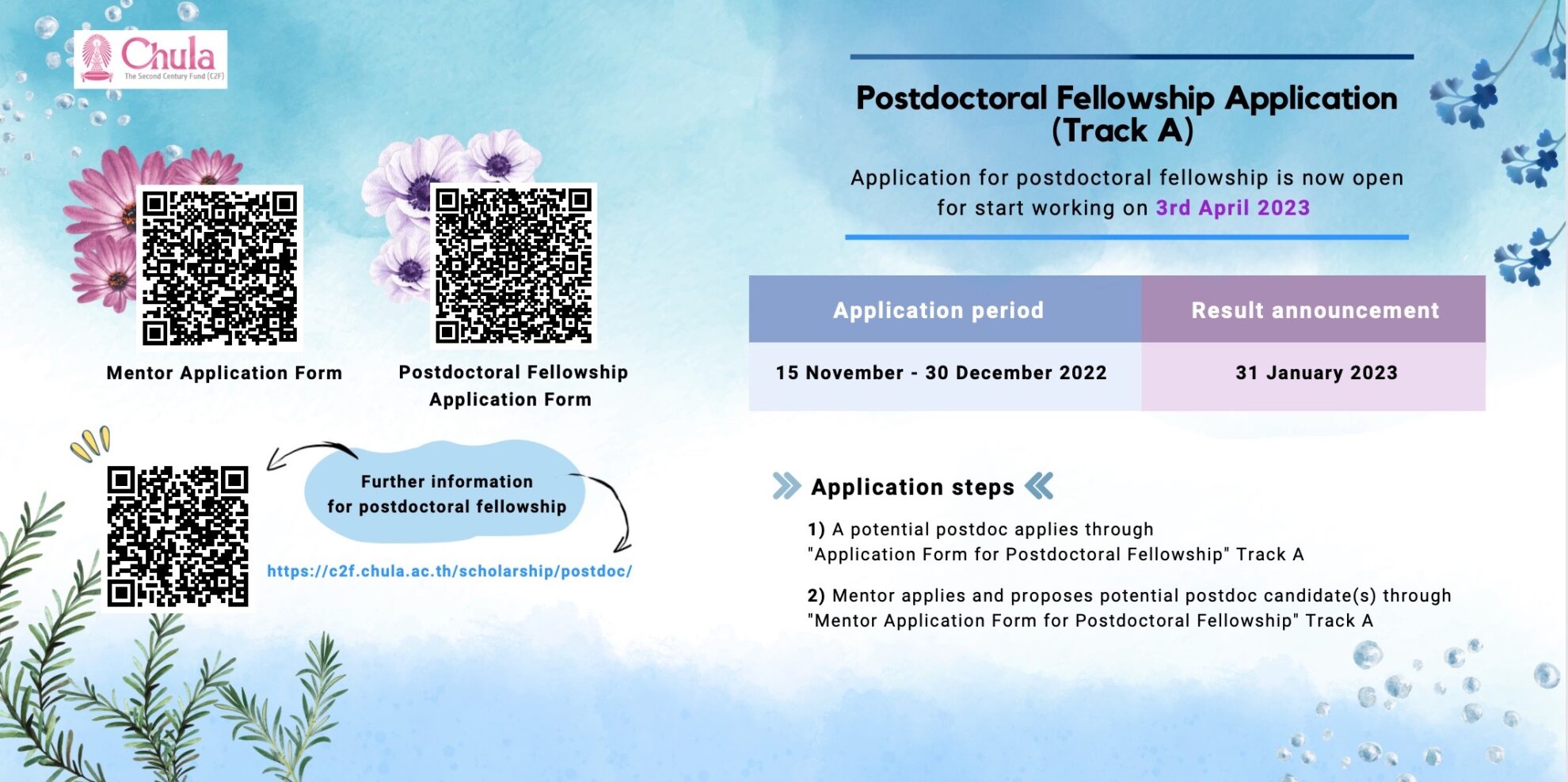 Chula
The Second Century Fund (C2F)

Mentor Application Form

Postdoctoral Fellowship Application Form

Further information for postdoctoral fellowship

https://c2f.chula.ac.th/scholarship/postdoc/

Postdoctoral Fellowship Application (Track A)

Application for postdoctoral fellowship is now open for start working on 3rd April 2023

| Application period | Result announcement |
|---|---|
| 15 November - 30 December 2022 | 31 January 2023 |

Application steps

1) A potential postdoc applies through "Application Form for Postdoctoral Fellowship" Track A

2) Mentor applies and proposes potential postdoc candidate(s) through "Mentor Application Form for Postdoctoral Fellowship" Track A